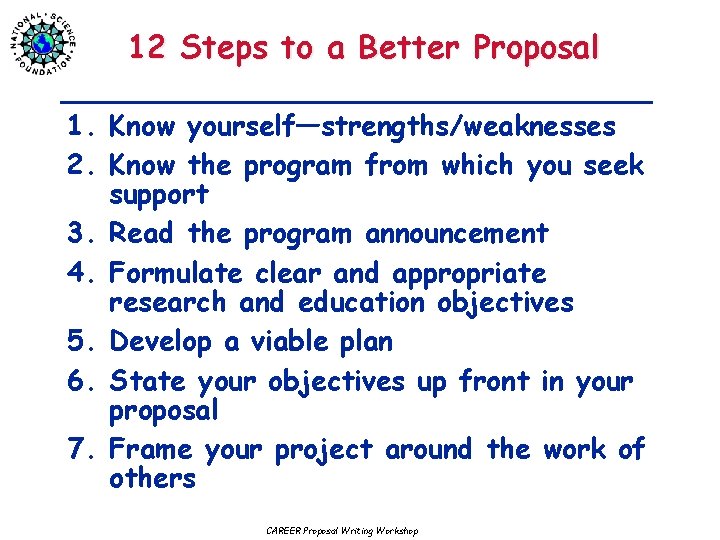 NATIONAL SCIENCE FOUNDATION

12 Steps to a Better Proposal

1. Know yourself—strengths/weaknesses
2. Know the program from which you seek support
3. Read the program announcement
4. Formulate clear and appropriate research and education objectives
5. Develop a viable plan
6. State your objectives up front in your proposal
7. Frame your project around the work of others

CAREER Proposal Writing Workshop